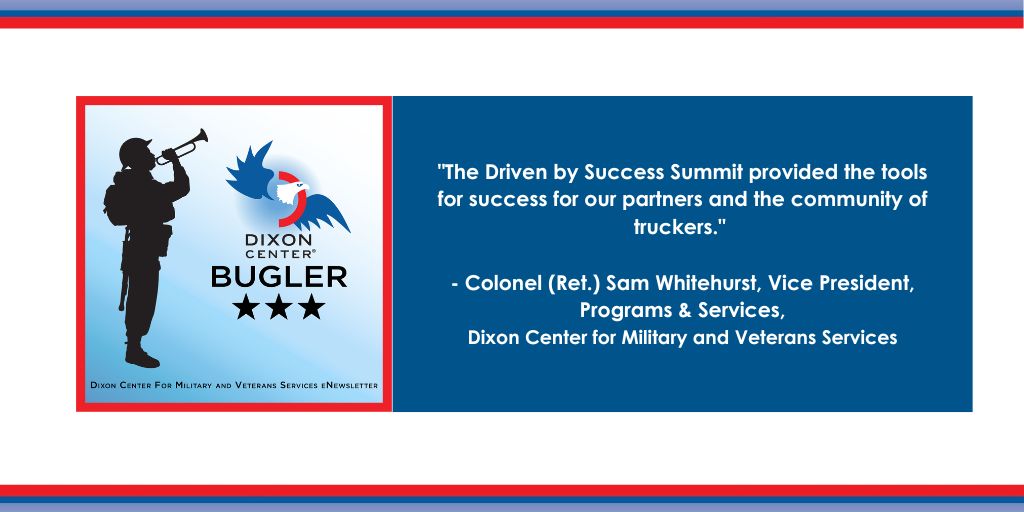 DIXON CENTER®
BUGLER
★★★
Dixon Center For Military and Veterans Services eNewsletter

"The Driven by Success Summit provided the tools for success for our partners and the community of truckers."

- Colonel (Ret.) Sam Whitehurst, Vice President, Programs & Services,
Dixon Center for Military and Veterans Services